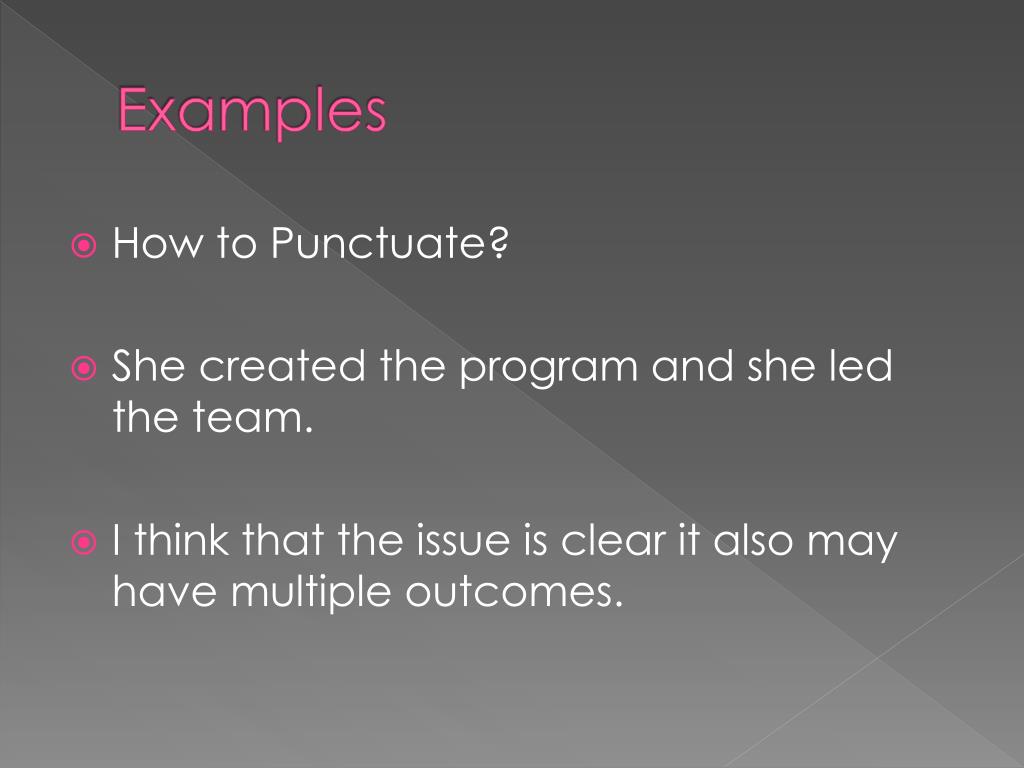 Examples

How to Punctuate?

She created the program and she led the team.

I think that the issue is clear it also may have multiple outcomes.